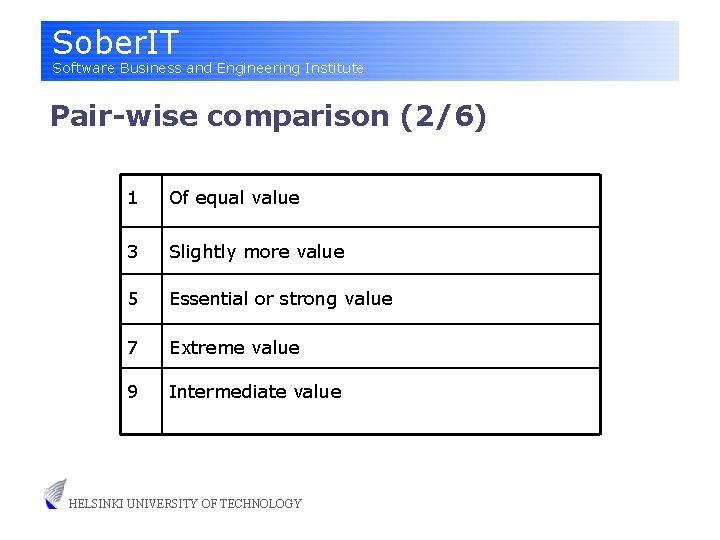 SoberIT
Software Business and Engineering Institute

Pair-wise comparison (2/6)

| 1 | Of equal value |
|---|---|
| 3 | Slightly more value |
| 5 | Essential or strong value |
| 7 | Extreme value |
| 9 | Intermediate value |

HELSINKI UNIVERSITY OF TECHNOLOGY